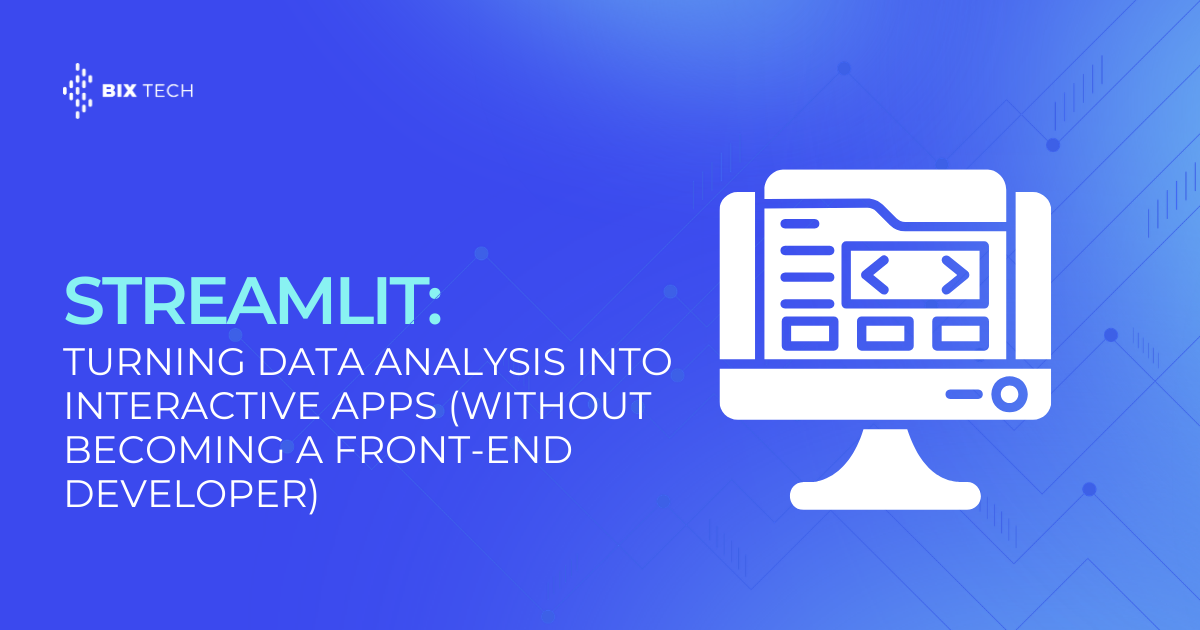 BIX TECH

STREAMLIT:
TURNING DATA ANALYSIS INTO INTERACTIVE APPS (WITHOUT BECOMING A FRONT-END DEVELOPER)